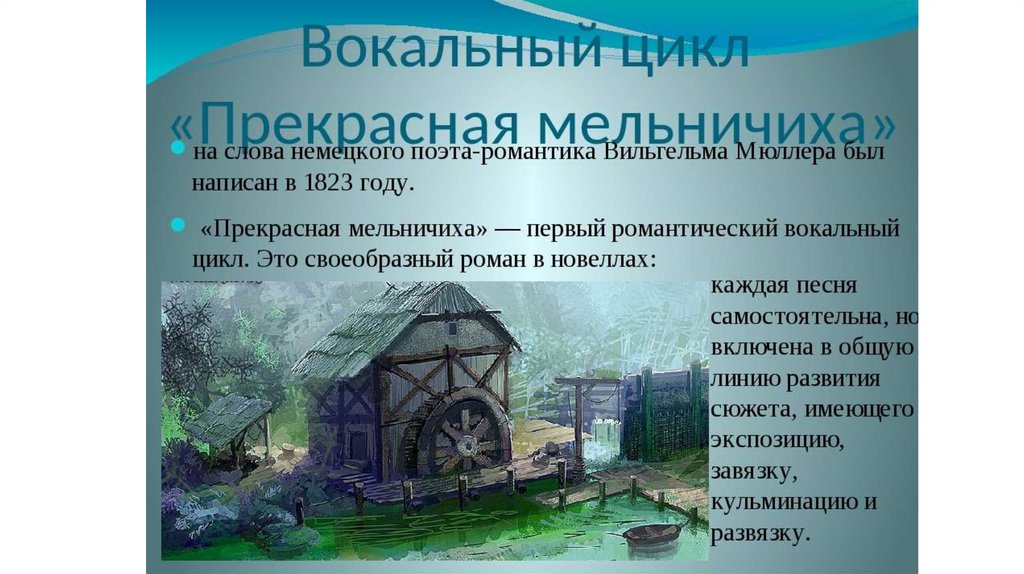 Вокальный цикл «Прекрасная мельничиха»

на слова немецкого поэта-романтика Вильгельма Мюллера был написан в 1823 году.

«Прекрасная мельничиха» — первый романтический вокальный цикл. Это своеобразный роман в новеллах: каждая песня самостоятельна, но включена в общую линию развития сюжета, имеющего экспозицию, завязку, кульминацию и развязку.